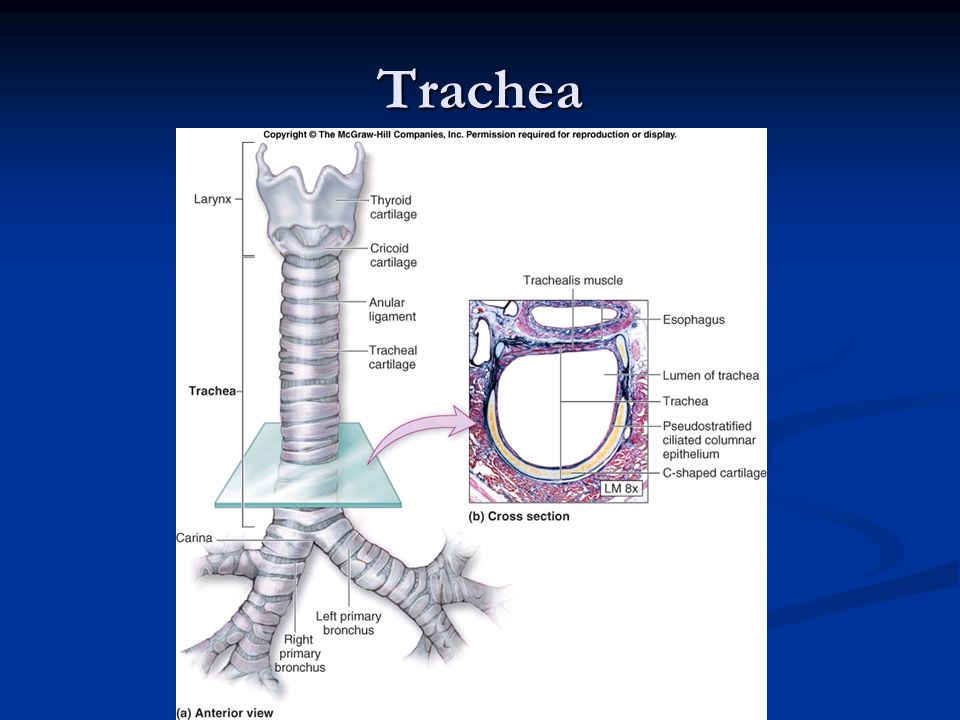 Trachea

Copyright © The McGraw-Hill Companies, Inc. Permission required for reproduction or display.

Larynx

Thyroid cartilage

Cricoid cartilage

Anular ligament

Tracheal cartilage

Trachea

Carina

Left primary bronchus

Right primary bronchus

(a) Anterior view

Trachealis muscle

Esophagus

Lumen of trachea

Trachea

Pseudostratified ciliated columnar epithelium

C-shaped cartilage

LM 8x

(b) Cross section